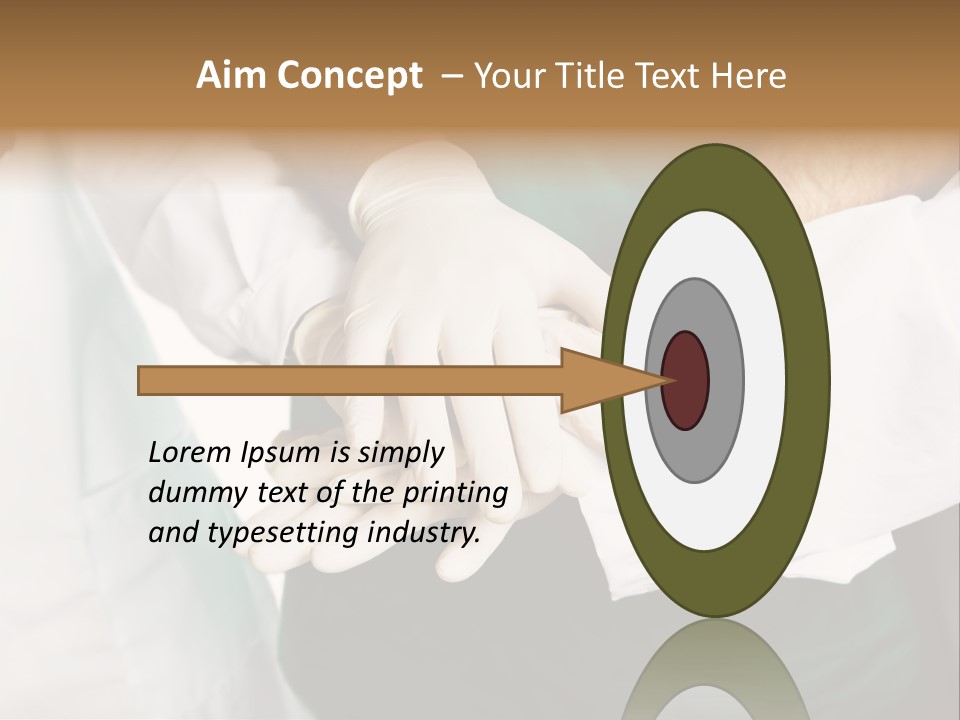 Aim Concept – Your Title Text Here

Lorem Ipsum is simply dummy text of the printing and typesetting industry.